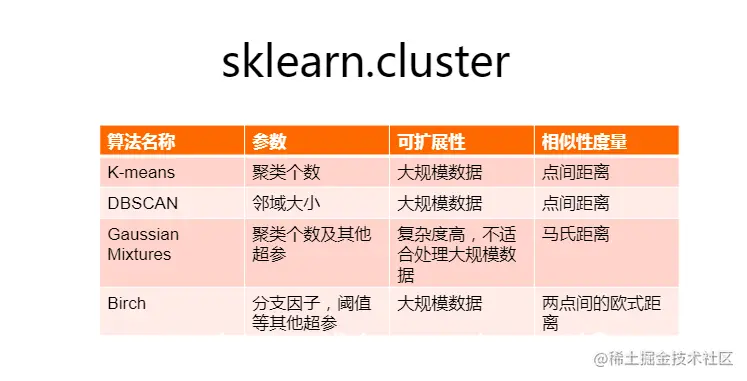 sklearn.cluster

| 算法名称 | 参数 | 可扩展性 | 相似性度量 |
|---|---|---|---|
| K-means | 聚类个数 | 大规模数据 | 点间距离 |
| DBSCAN | 邻域大小 | 大规模数据 | 点间距离 |
| Gaussian Mixtures | 聚类个数及其他超参 | 复杂度高，不适合处理大规模数据 | 马氏距离 |
| Birch | 分支因子，阈值等其他超参 | 大规模数据 | 两点间的欧式距离 |

@稀土掘金技术社区